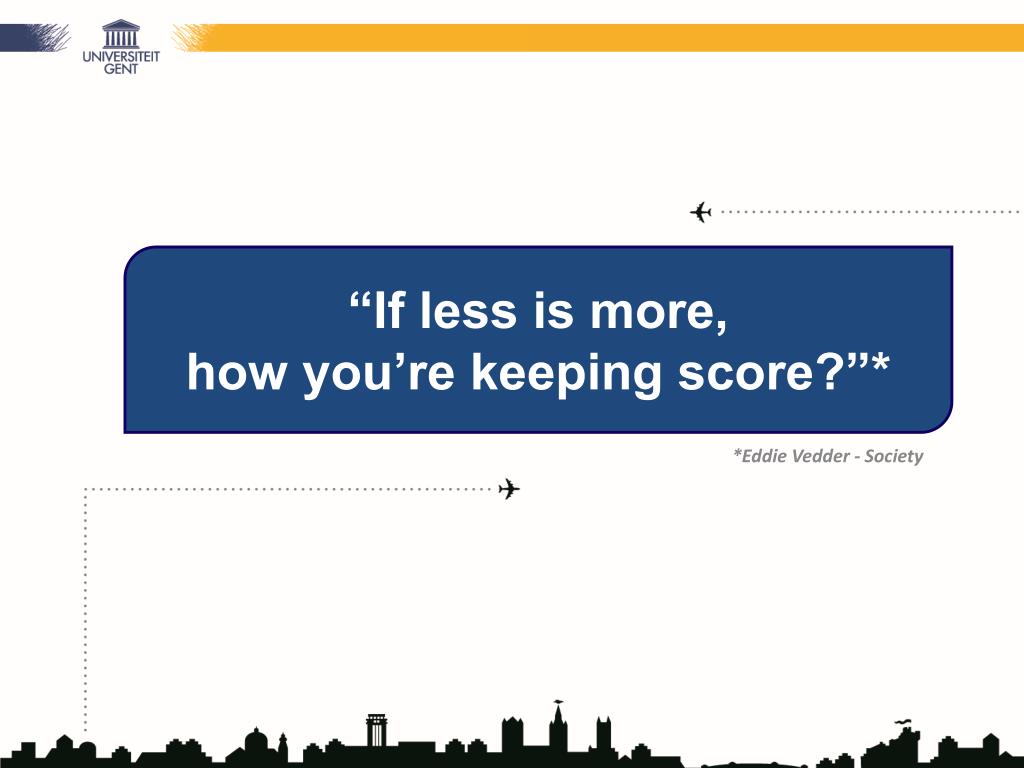 UNIVERSITEIT GENT

“If less is more, how you’re keeping score?”*

*Eddie Vedder - Society